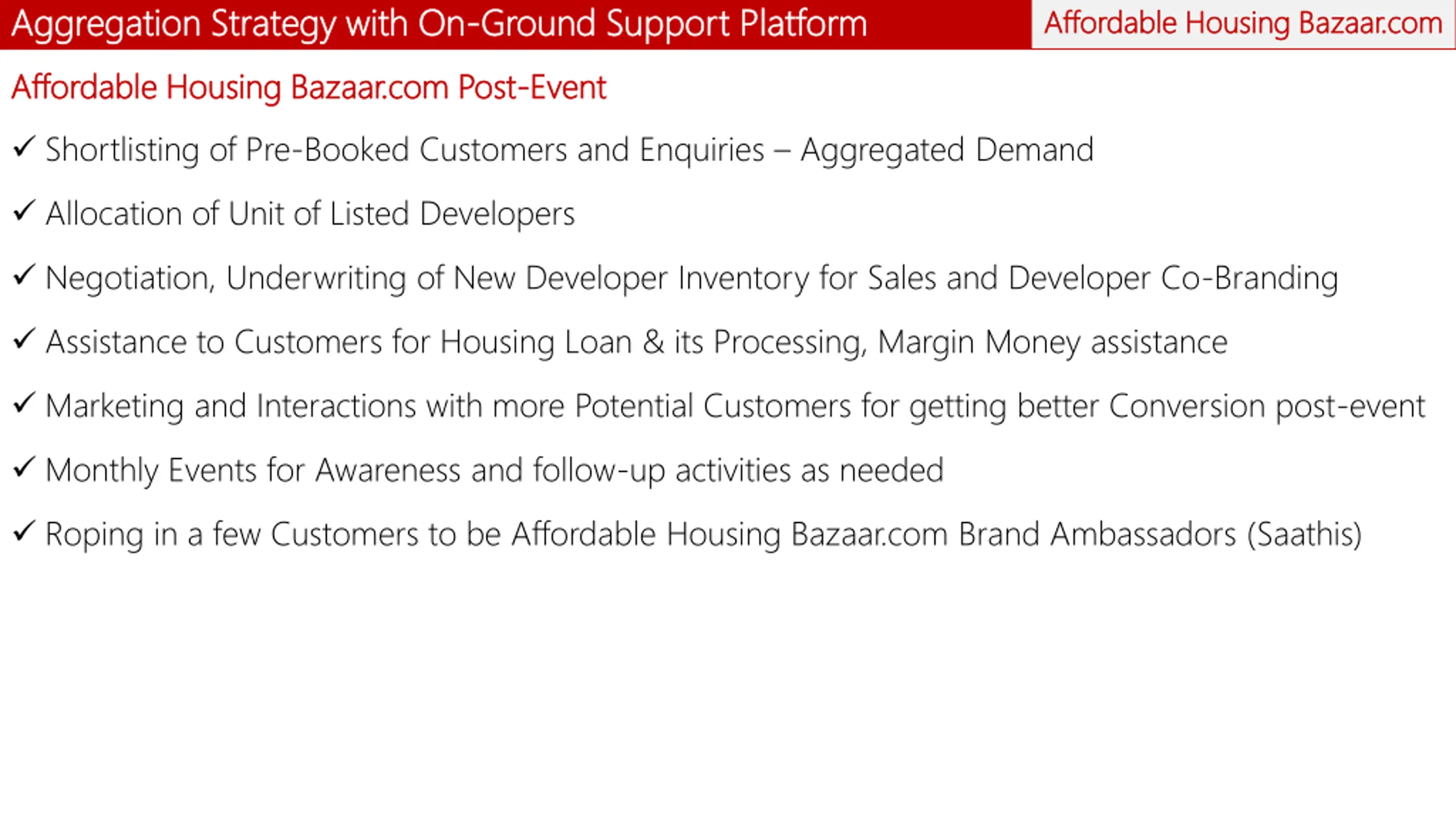 Aggregation Strategy with On-Ground Support Platform

Affordable Housing Bazaar.com

Affordable Housing Bazaar.com Post-Event

✓ Shortlisting of Pre-Booked Customers and Enquiries – Aggregated Demand

✓ Allocation of Unit of Listed Developers

✓ Negotiation, Underwriting of New Developer Inventory for Sales and Developer Co-Branding

✓ Assistance to Customers for Housing Loan & its Processing, Margin Money assistance

✓ Marketing and Interactions with more Potential Customers for getting better Conversion post-event

✓ Monthly Events for Awareness and follow-up activities as needed

✓ Roping in a few Customers to be Affordable Housing Bazaar.com Brand Ambassadors (Saathis)